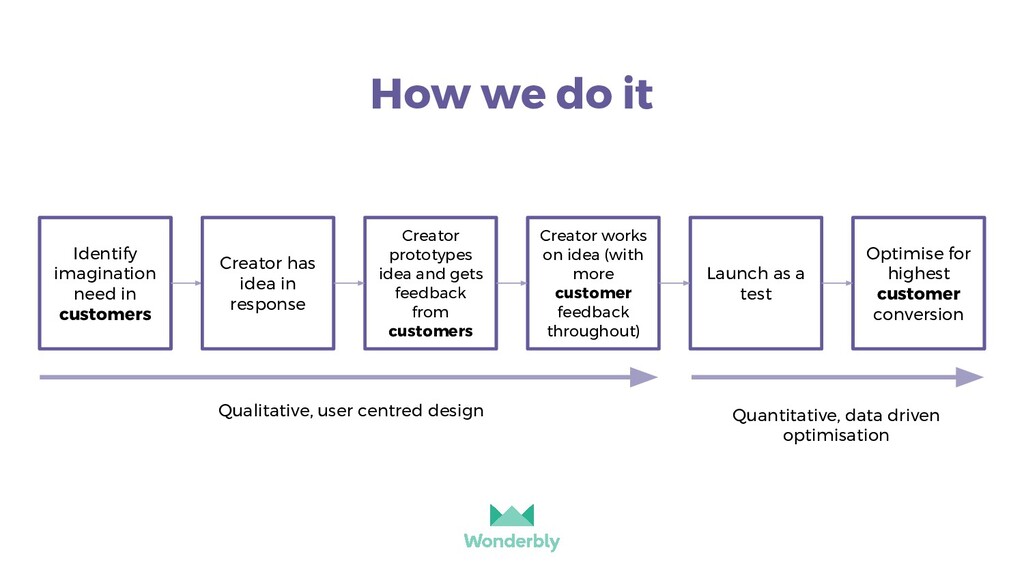 How we do it

Identify imagination need in customers

Creator has idea in response

Creator prototypes idea and gets feedback from customers

Creator works on idea (with more customer feedback throughout)

Launch as a test

Optimise for highest customer conversion

Qualitative, user centred design

Quantitative, data driven optimisation

Wonderbly